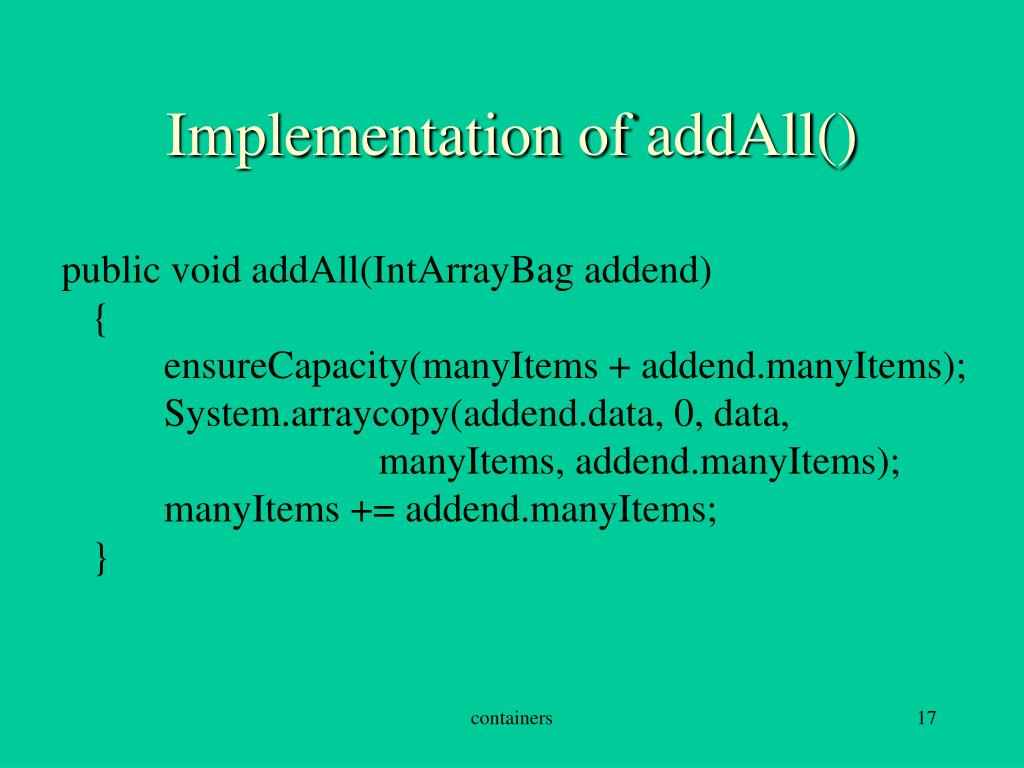 Implementation of addAll()

public void addAll(IntArrayBag addend)
{
ensureCapacity(manyItems + addend.manyItems);
System.arraycopy(addend.data, 0, data,
manyItems, addend.manyItems);
manyItems += addend.manyItems;
}

containers

17